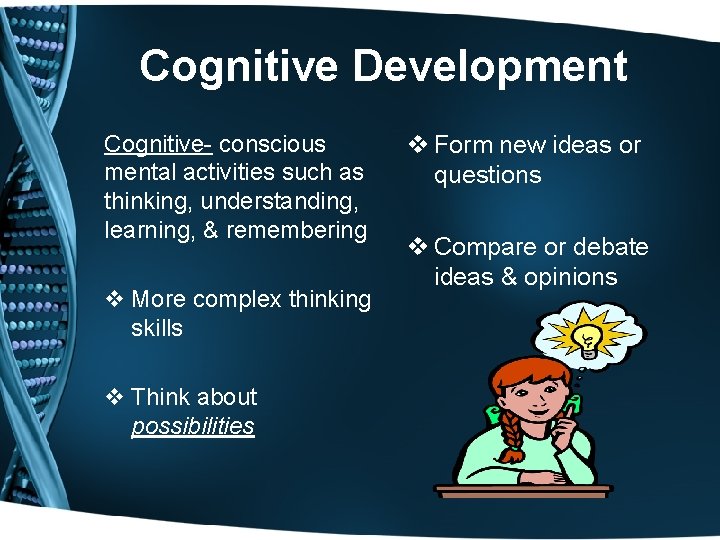 Cognitive Development

Cognitive- conscious mental activities such as thinking, understanding, learning, & remembering

❖ More complex thinking skills

❖ Think about possibilities

❖ Form new ideas or questions

❖ Compare or debate ideas & opinions